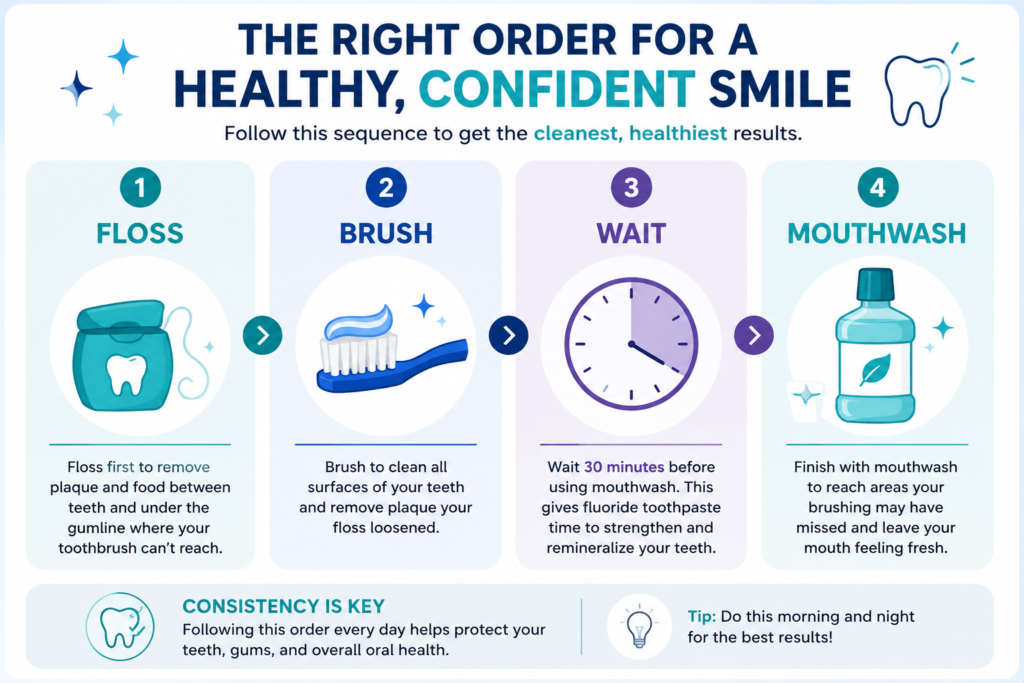 THE RIGHT ORDER FOR A HEALTHY, CONFIDENT SMILE

Follow this sequence to get the cleanest, healthiest results.

1
FLOSS

Floss first to remove plaque and food between teeth and under the gumline where your toothbrush can't reach.

2
BRUSH

Brush to clean all surfaces of your teeth and remove plaque your floss loosened.

3
WAIT

Wait 30 minutes before using mouthwash. This gives fluoride toothpaste time to strengthen and remineralize your teeth.

4
MOUTHWASH

Finish with mouthwash to reach areas your brushing may have missed and leave your mouth feeling fresh.

CONSISTENCY IS KEY
Following this order every day helps protect your teeth, gums, and overall oral health.

Tip: Do this morning and night for the best results!